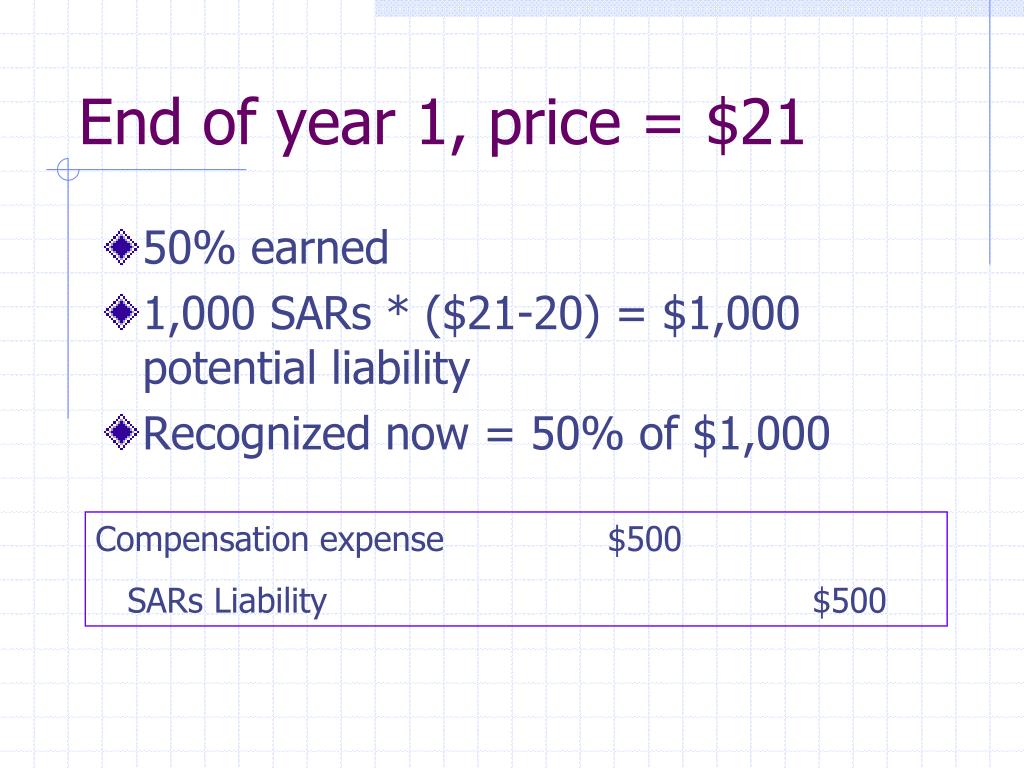 End of year 1, price = \$21

50% earned

1,000 SARs * (\$21-20) = \$1,000 potential liability

Recognized now = 50% of \$1,000

| Compensation expense | \$500 | |
|---|---|---|
| SARs Liability | | \$500 |